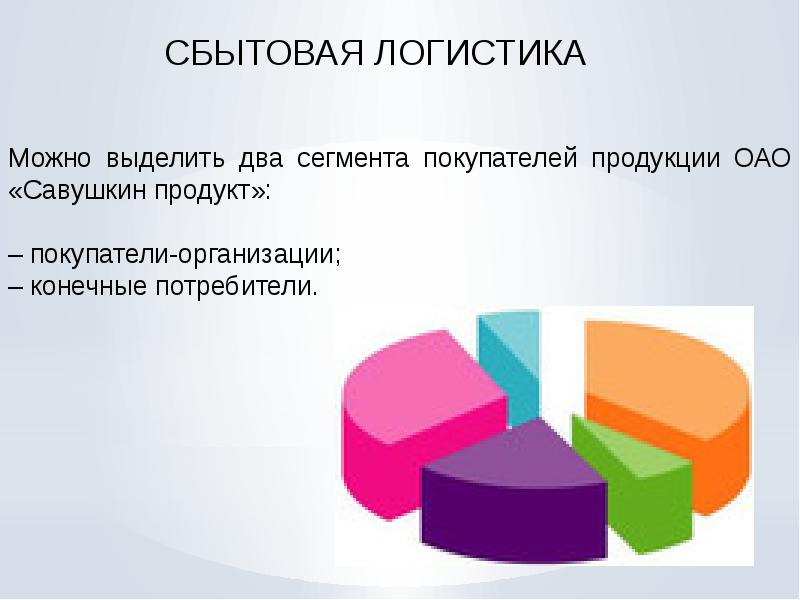 СБЫТОВАЯ ЛОГИСТИКА

Можно выделить два сегмента покупателей продукции ОАО «Савушкин продукт»:

– покупатели-организации;
– конечные потребители.